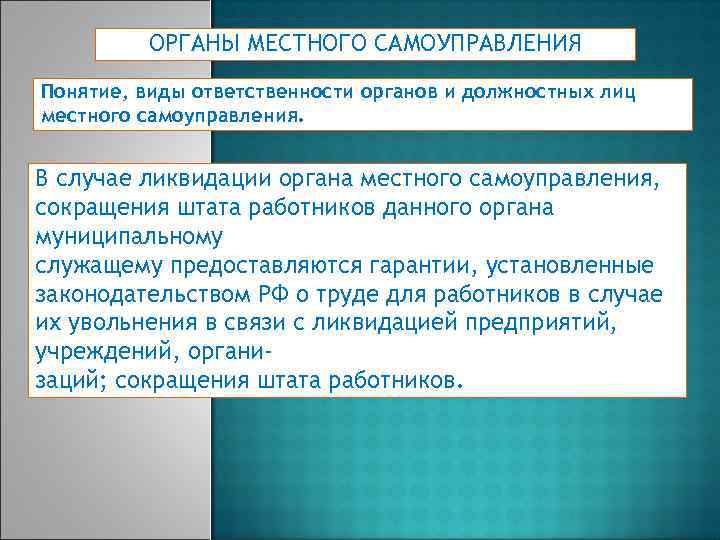 ОРГАНЫ МЕСТНОГО САМОУПРАВЛЕНИЯ

Понятие, виды ответственности органов и должностных лиц местного самоуправления.

В случае ликвидации органа местного самоуправления, сокращения штата работников данного органа муниципальному служащему предоставляются гарантии, установленные законодательством РФ о труде для работников в случае их увольнения в связи с ликвидацией предприятий, учреждений, организаций; сокращения штата работников.